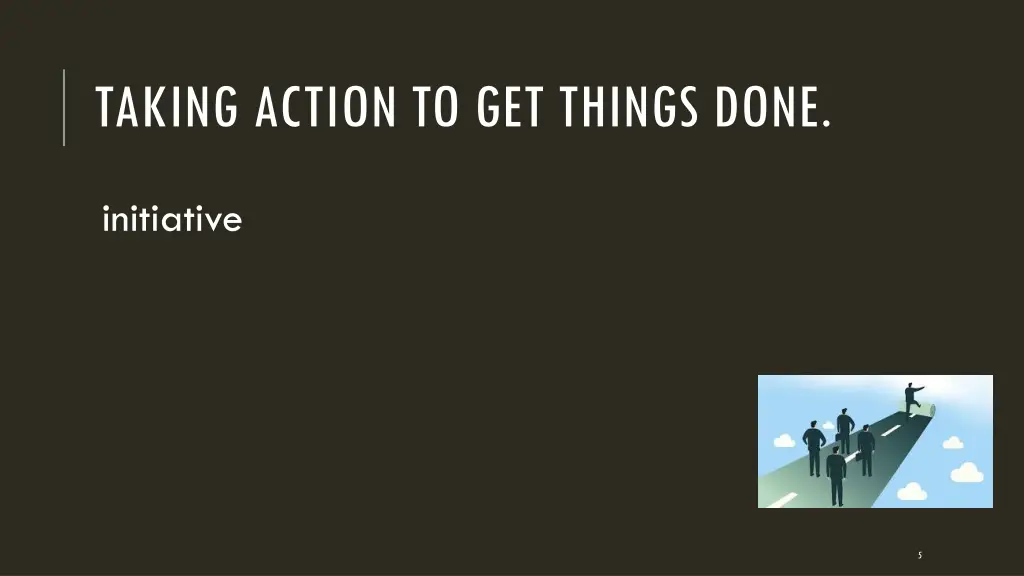 TAKING ACTION TO GET THINGS DONE.

initiative

5